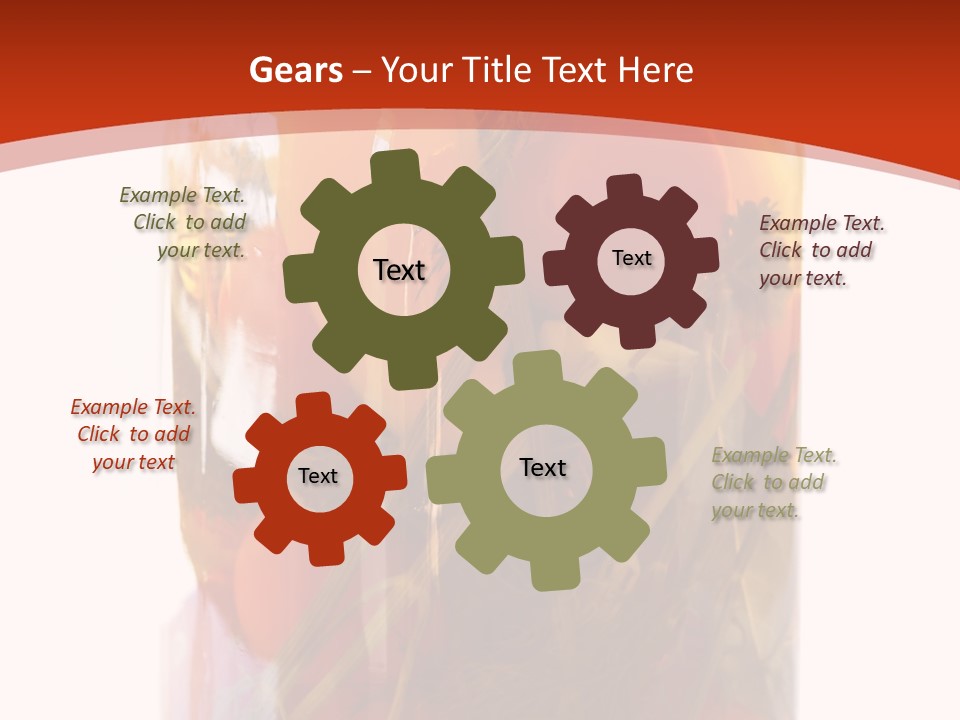 Gears – Your Title Text Here

Example Text. Click to add your text.

Text

Text

Example Text. Click to add your text.

Example Text. Click to add your text

Text

Text

Example Text. Click to add your text.